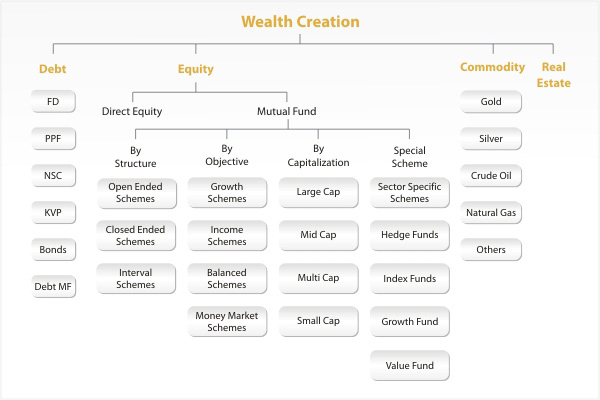 Wealth Creation

Debt

FD

PPF

NSC

KVP

Bonds

Debt MF

Equity

Direct Equity

Mutual Fund

By Structure

Open Ended Schemes

Closed Ended Schemes

Interval Schemes

By Objective

Growth Schemes

Income Schemes

Balanced Schemes

Money Market Schemes

By Capitalization

Large Cap

Mid Cap

Multi Cap

Small Cap

Special Scheme

Sector Specific Schemes

Hedge Funds

Index Funds

Growth Fund

Value Fund

Commodity

Gold

Silver

Crude Oil

Natural Gas

Others

Real Estate